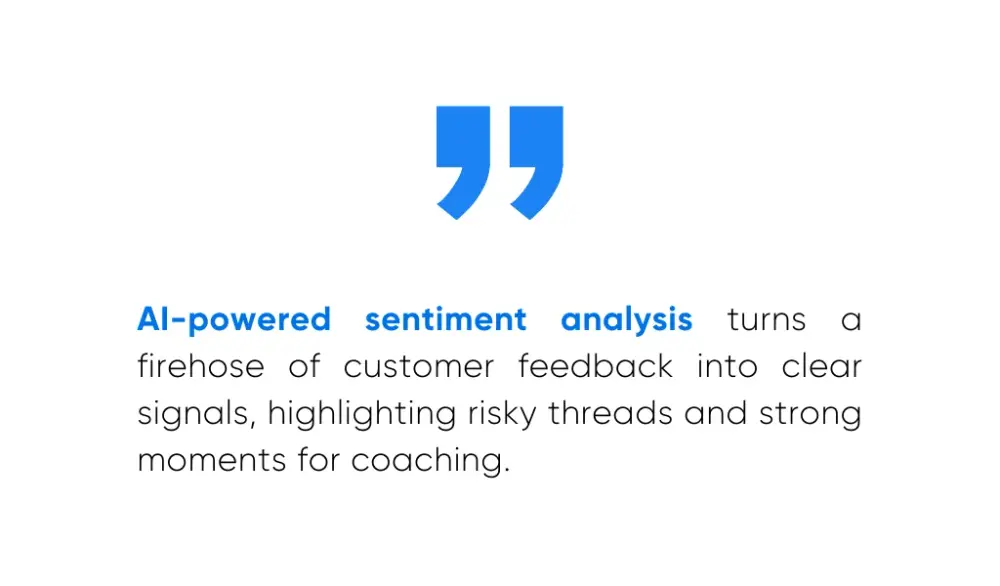 AI-powered sentiment analysis turns a firehose of customer feedback into clear signals, highlighting risky threads and strong moments for coaching.